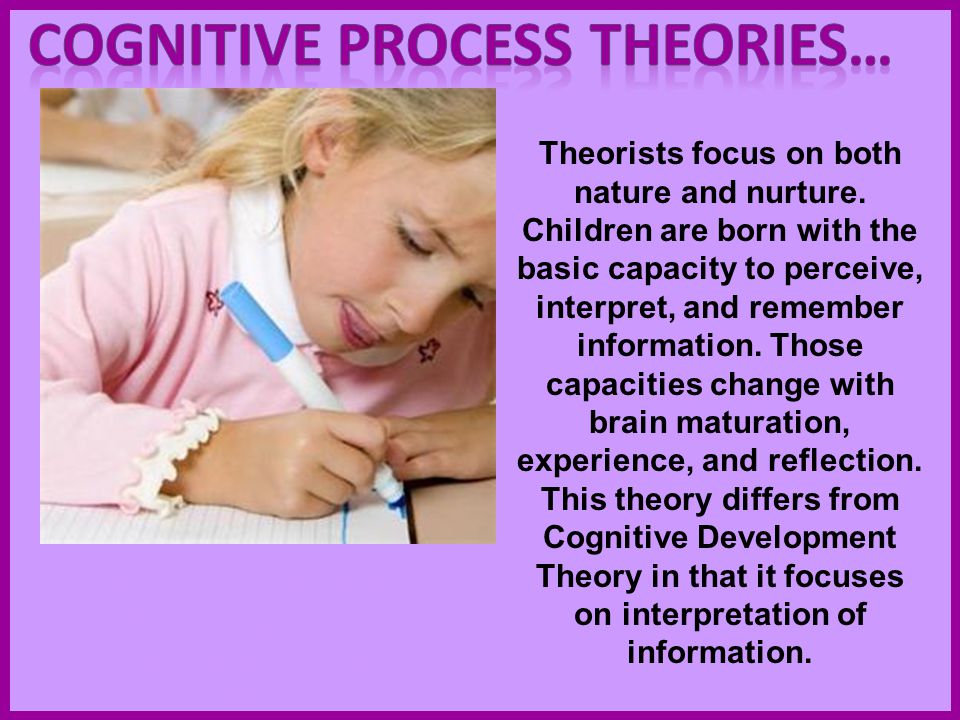 COGNITIVE PROCESS THEORIES…

Theorists focus on both nature and nurture. Children are born with the basic capacity to perceive, interpret, and remember information. Those capacities change with brain maturation, experience, and reflection. This theory differs from Cognitive Development Theory in that it focuses on interpretation of information.